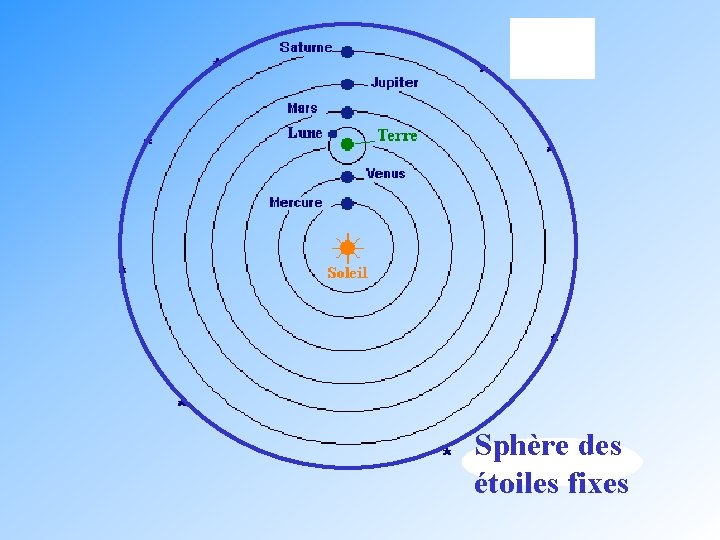 Saturne
Jupiter
Mars
Lune
Terre
Venus
Mercure
Soleil

Sphère des étoiles fixes